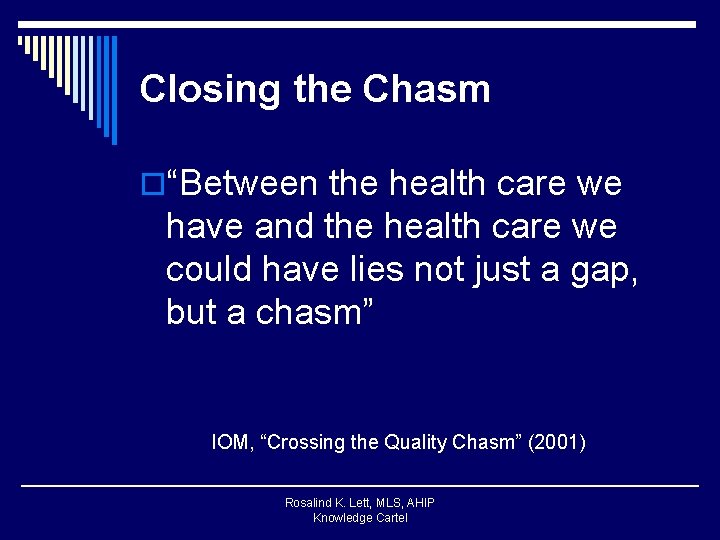 Closing the Chasm

“Between the health care we have and the health care we could have lies not just a gap, but a chasm”

IOM, “Crossing the Quality Chasm” (2001)

Rosalind K. Lett, MLS, AHIP
Knowledge Cartel